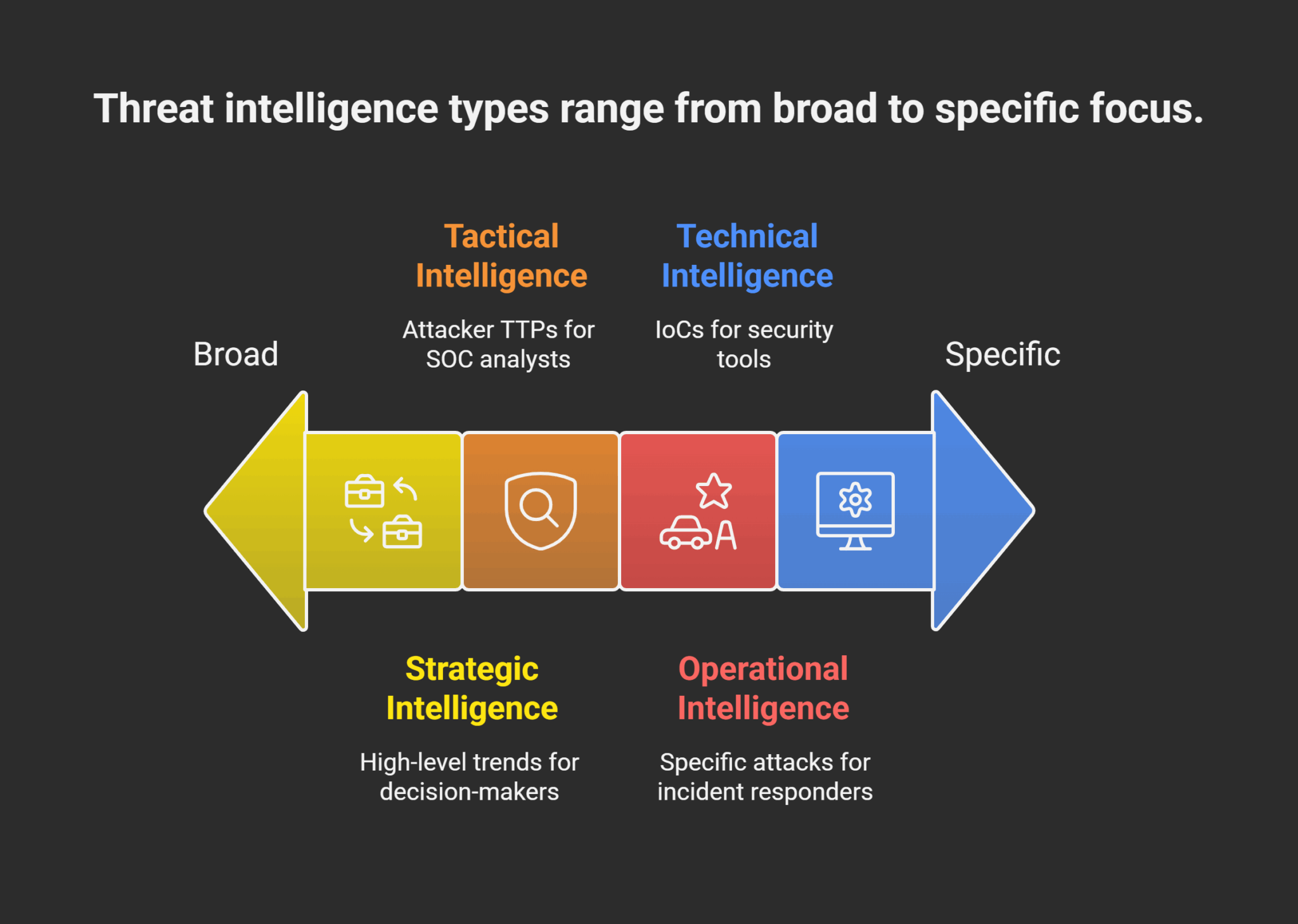 Threat intelligence types range from broad to specific focus.

Broad

Tactical Intelligence

Attacker TTPs for SOC analysts

Technical Intelligence

IoCs for security tools

Specific

Strategic Intelligence

High-level trends for decision-makers

Operational Intelligence

Specific attacks for incident responders